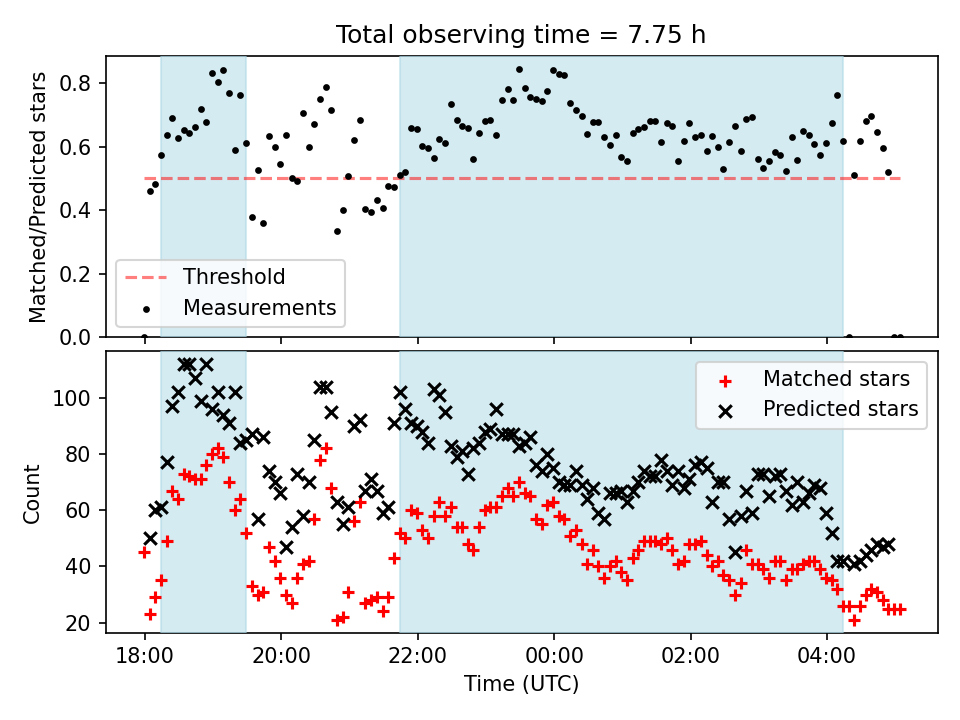 Total observing time = 7.75 h

Matched/Predicted stars

0.8
0.6
0.4
0.2
0.0

Threshold
Measurements

Count

100
80
60
40
20

Matched stars
Predicted stars

18:00
20:00
22:00
00:00
02:00
04:00

Time (UTC)